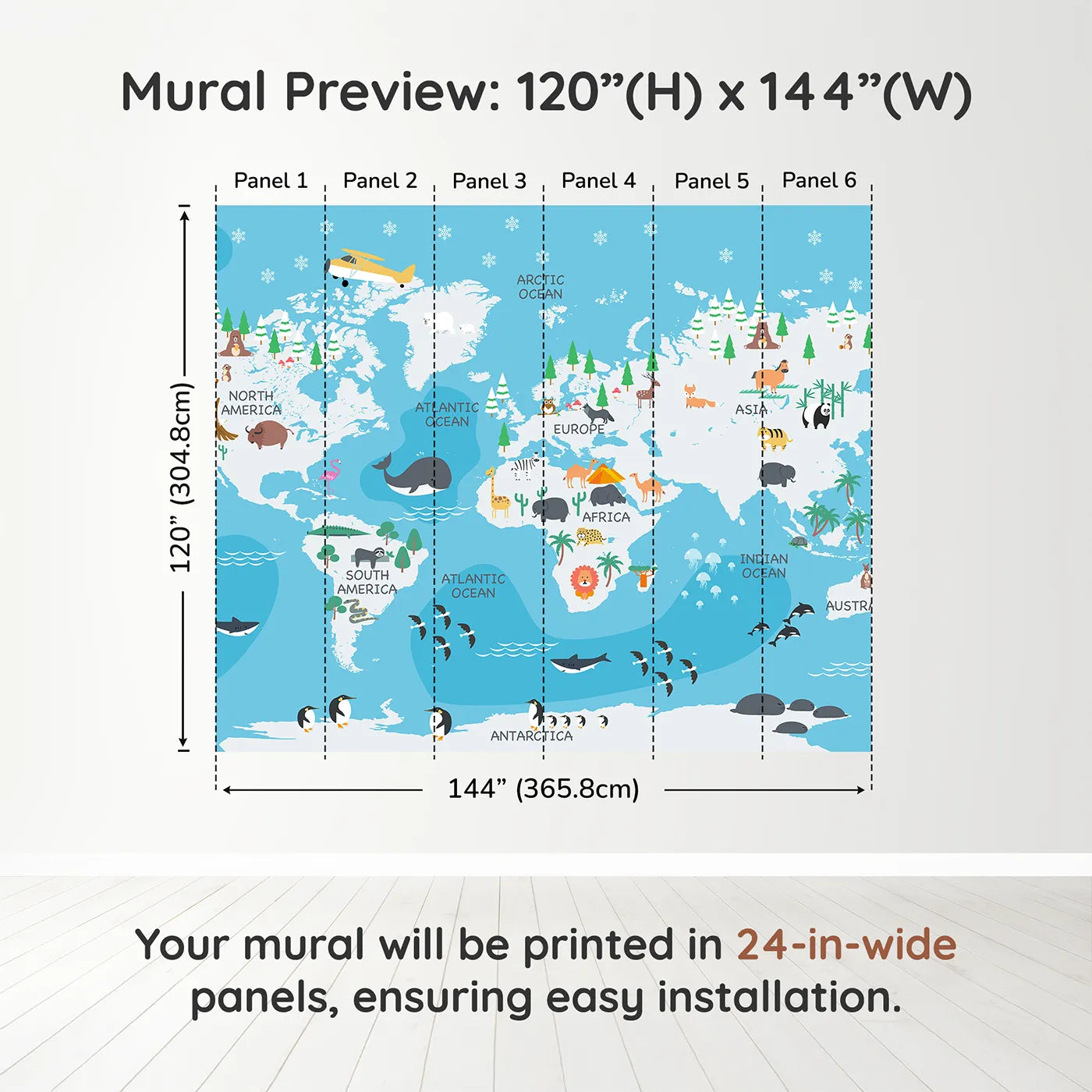 Mural Preview: 120”(H) x 144”(W)

Panel 1
Panel 2
Panel 3
Panel 4
Panel 5
Panel 6

120” (304.8cm)

ARCTIC OCEAN
NORTH AMERICA
ATLANTIC OCEAN
EUROPE
ASIA
AFRICA
SOUTH AMERICA
ATLANTIC OCEAN
INDIAN OCEAN
AUSTRA
ANTARCTICA

144” (365.8cm)

Your mural will be printed in 24-in-wide panels, ensuring easy installation.